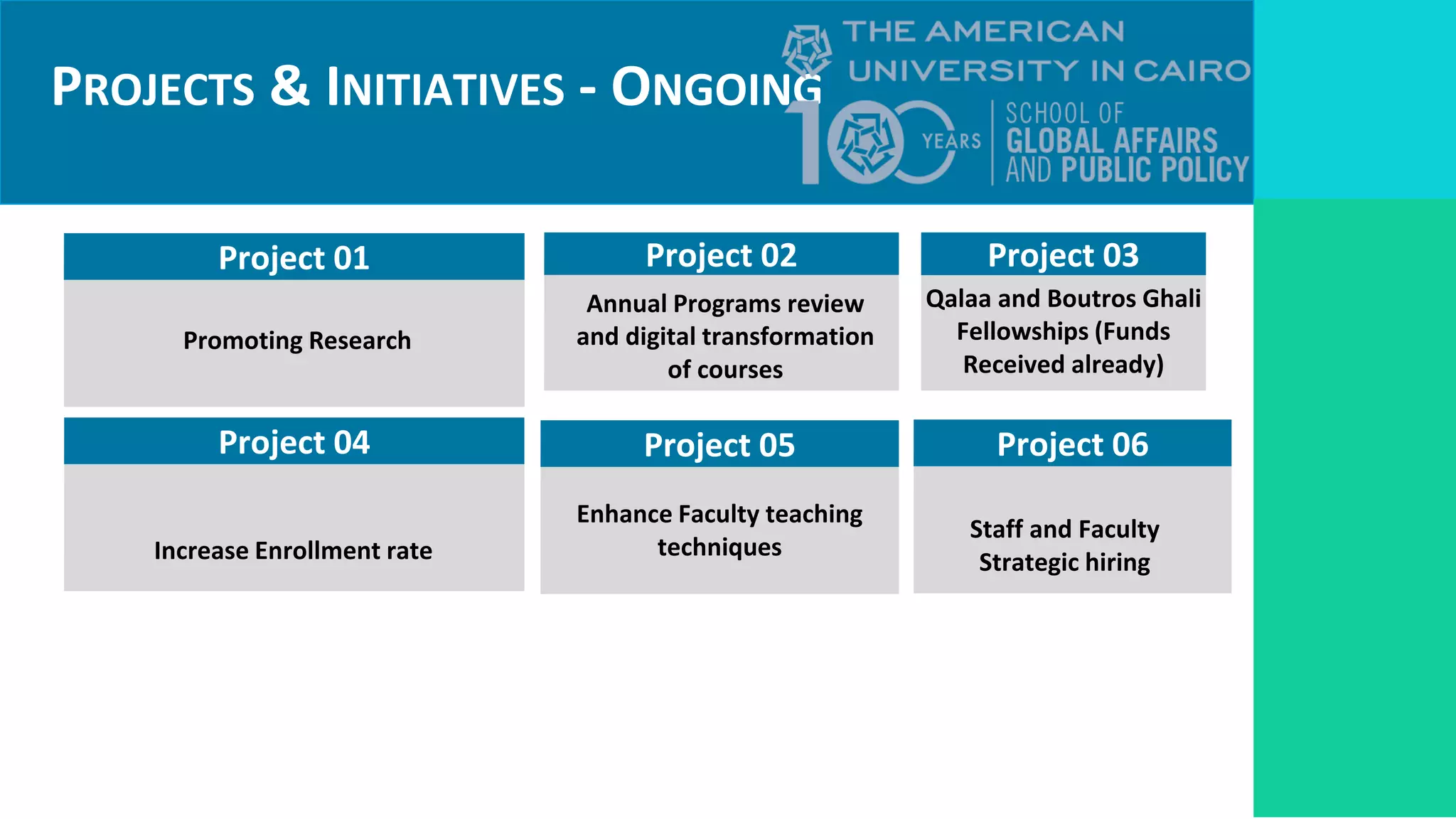 PROJECTS & INITIATIVES - ONGOING

THE AMERICAN UNIVERSITY IN CAIRO

100 YEARS

SCHOOL OF GLOBAL AFFAIRS AND PUBLIC POLICY

Project 01

Promoting Research

Project 02

Annual Programs review and digital transformation of courses

Project 03

Qalaa and Boutros Ghali Fellowships (Funds Received already)

Project 04

Increase Enrollment rate

Project 05

Enhance Faculty teaching techniques

Project 06

Staff and Faculty Strategic hiring